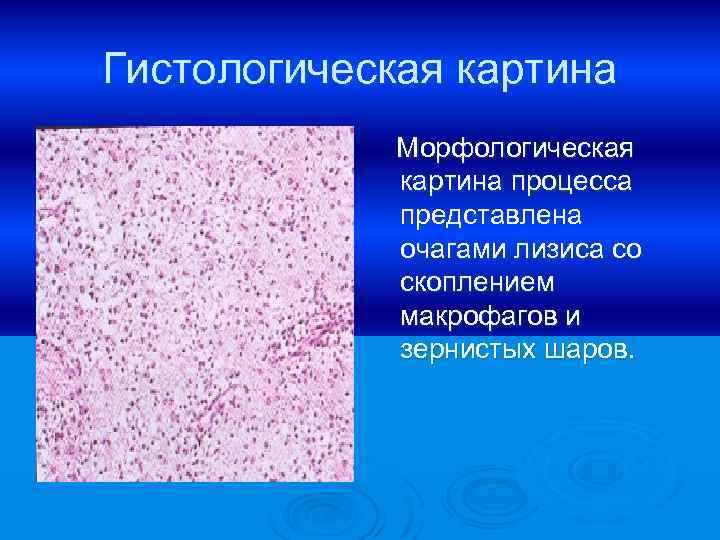 Гистологическая картина

Морфологическая картина процесса представлена очагами лизиса со скоплением макрофагов и зернистых шаров.